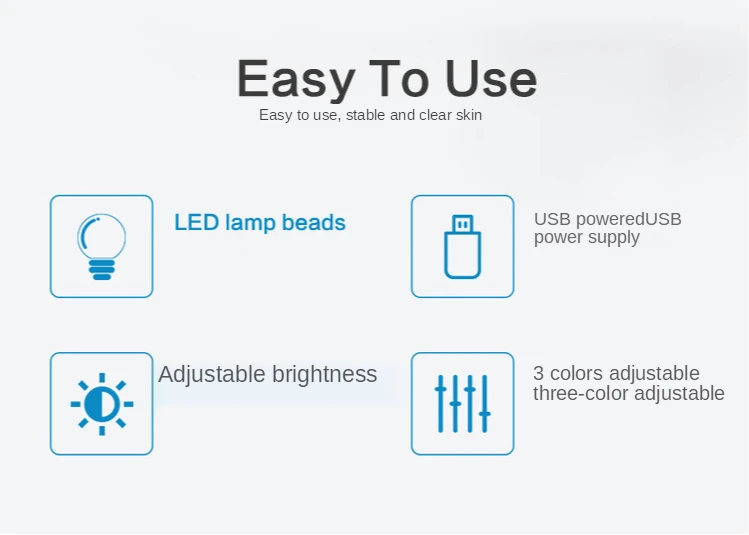 Easy To Use

Easy to use, stable and clear skin

LED lamp beads

USB poweredUSB power supply

Adjustable brightness

3 colors adjustable three-color adjustable